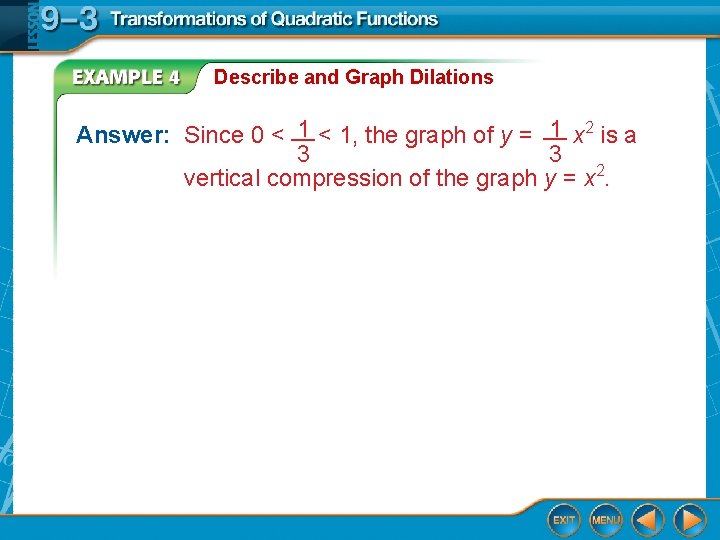 LESSON 9–3 Transformations of Quadratic Functions

EXAMPLE 4 Describe and Graph Dilations

Answer: Since $0 < \frac{1}{3} < 1$, the graph of $y = \frac{1}{3}x^2$ is a vertical compression of the graph $y = x^2$.

EXIT MENU